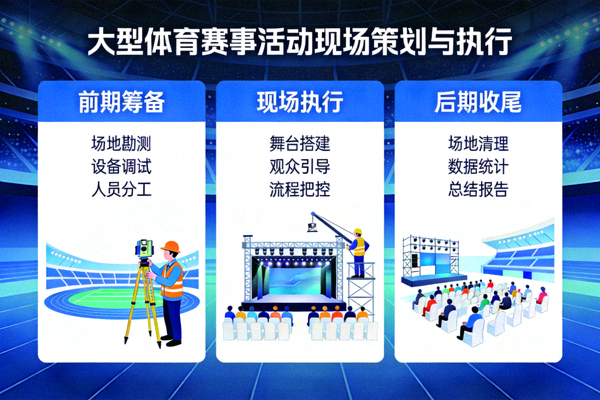 大型体育赛事活动现场策划与执行

前期筹备

场地勘测
设备调试
人员分工

现场执行

舞台搭建
观众引导
流程把控

后期收尾

场地清理
数据统计
总结报告